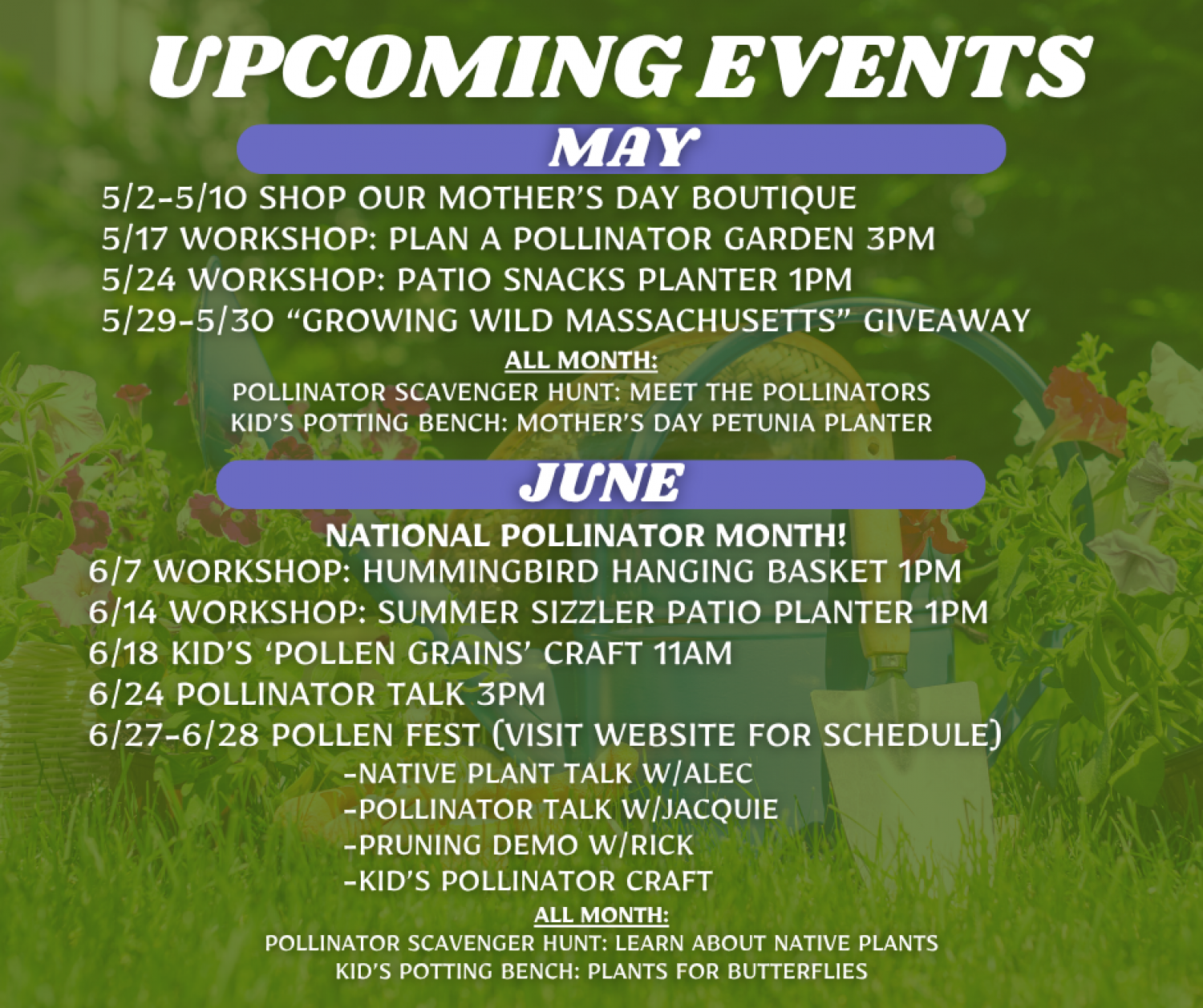 UPCOMING EVENTS

MAY

5/2-5/10 SHOP OUR MOTHER'S DAY BOUTIQUE
5/17 WORKSHOP: PLAN A POLLINATOR GARDEN 3PM
5/24 WORKSHOP: PATIO SNACKS PLANTER 1PM
5/29-5/30 "GROWING WILD MASSACHUSETTS" GIVEAWAY

ALL MONTH:
POLLINATOR SCAVENGER HUNT: MEET THE POLLINATORS
KID'S POTTING BENCH: MOTHER'S DAY PETUNIA PLANTER

JUNE

NATIONAL POLLINATOR MONTH!
6/7 WORKSHOP: HUMMINGBIRD HANGING BASKET 1PM
6/14 WORKSHOP: SUMMER SIZZLER PATIO PLANTER 1PM
6/18 KID'S 'POLLEN GRAINS' CRAFT 11AM
6/24 POLLINATOR TALK 3PM
6/27-6/28 POLLEN FEST (VISIT WEBSITE FOR SCHEDULE)
-NATIVE PLANT TALK W/ALEC
-POLLINATOR TALK W/JACQUIE
-PRUNING DEMO W/RICK
-KID'S POLLINATOR CRAFT

ALL MONTH:
POLLINATOR SCAVENGER HUNT: LEARN ABOUT NATIVE PLANTS
KID'S POTTING BENCH: PLANTS FOR BUTTERFLIES